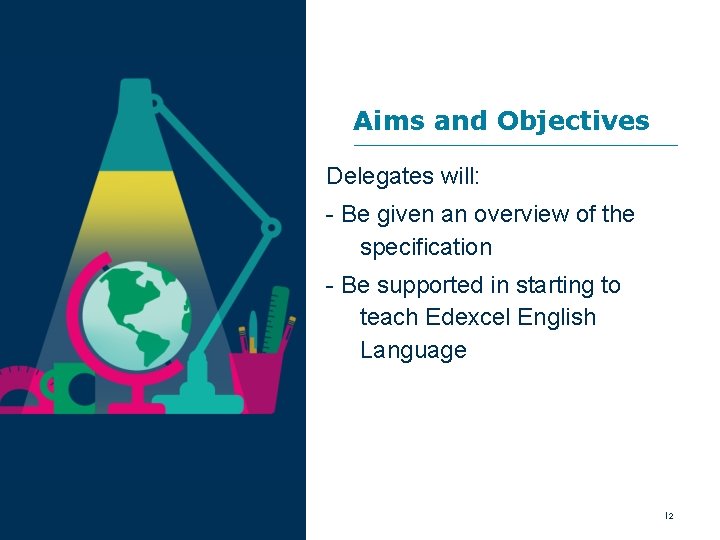 Aims and Objectives

Delegates will:

- Be given an overview of the specification

- Be supported in starting to teach Edexcel English Language

12